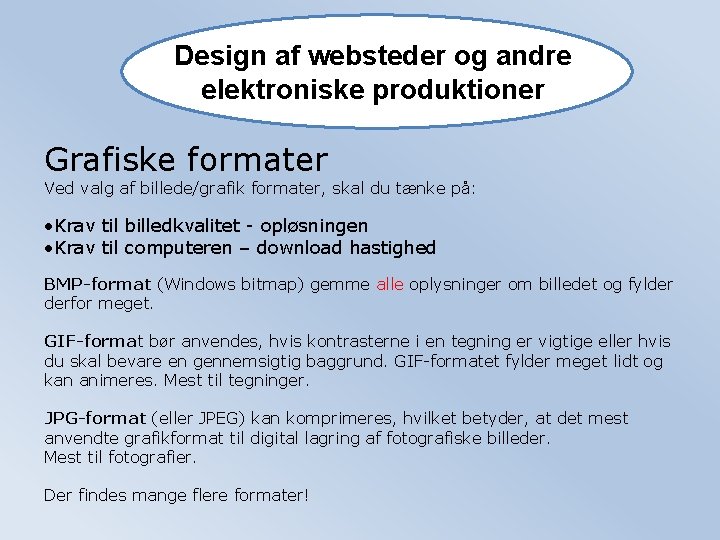 Design af websteder og andre elektroniske produktioner

Grafiske formater
Ved valg af billede/grafik formater, skal du tænke på:

•Krav til billedkvalitet - opløsningen
•Krav til computeren – download hastighed

BMP-format (Windows bitmap) gemme alle oplysninger om billedet og fylder derfor meget.

GIF-format bør anvendes, hvis kontrasterne i en tegning er vigtige eller hvis du skal bevare en gennemsigtig baggrund. GIF-formatet fylder meget lidt og kan animeres. Mest til tegninger.

JPG-format (eller JPEG) kan komprimeres, hvilket betyder, at det mest anvendte grafikformat til digital lagring af fotografiske billeder.
Mest til fotografier.

Der findes mange flere formater!